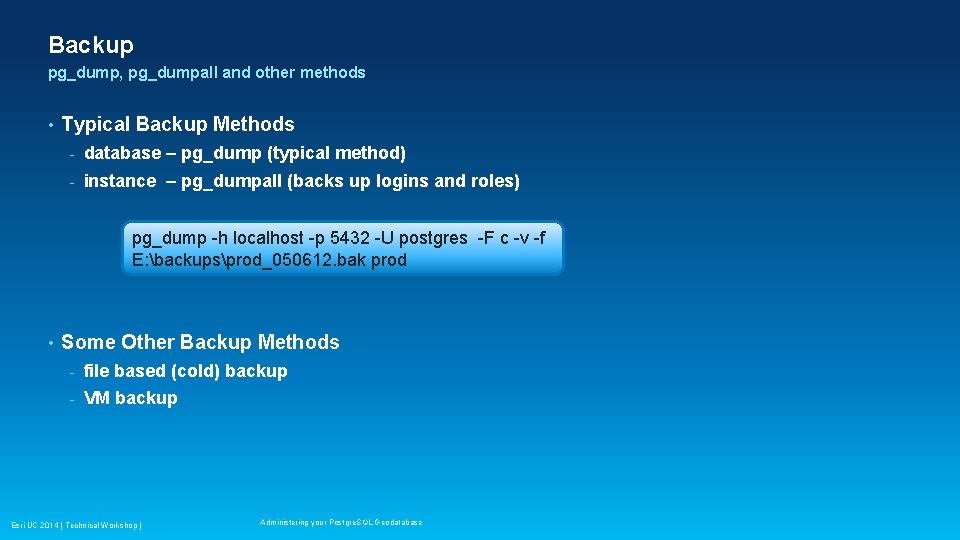 Backup
pg_dump, pg_dumpall and other methods

• Typical Backup Methods
- database – pg_dump (typical method)
- instance – pg_dumpall (backs up logins and roles)

pg_dump -h localhost -p 5432 -U postgres -F c -v -f E:\backups\prod_050612.bak prod

• Some Other Backup Methods
- file based (cold) backup
- VM backup

Esri UC 2014 | Technical Workshop |

Administering your PostgreSQL Geodatabase